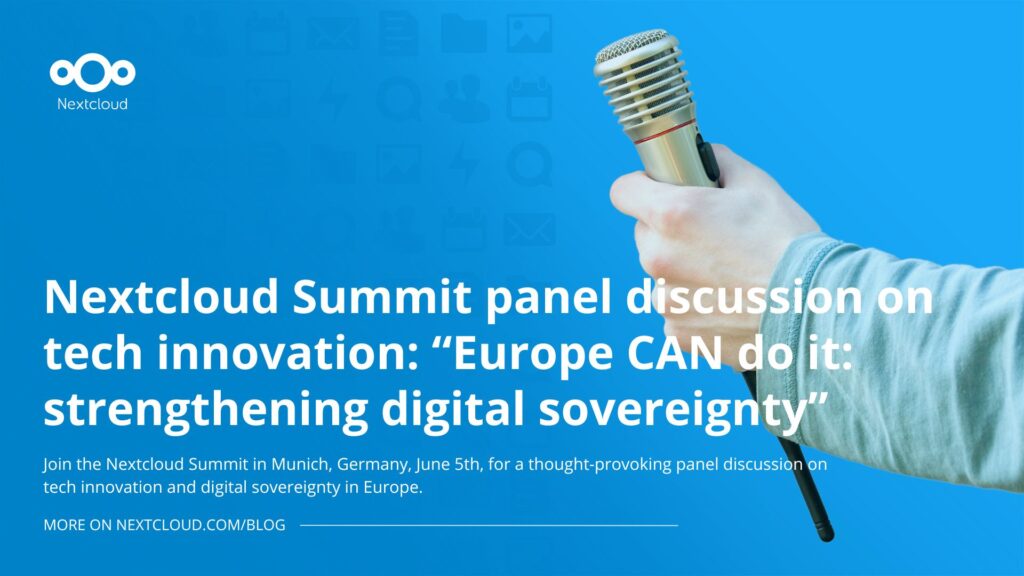 Nextcloud

Nextcloud Summit panel discussion on tech innovation: “Europe CAN do it: strengthening digital sovereignty”

Join the Nextcloud Summit in Munich, Germany, June 5th, for a thought-provoking panel discussion on tech innovation and digital sovereignty in Europe.

MORE ON NEXTCLOUD.COM/BLOG